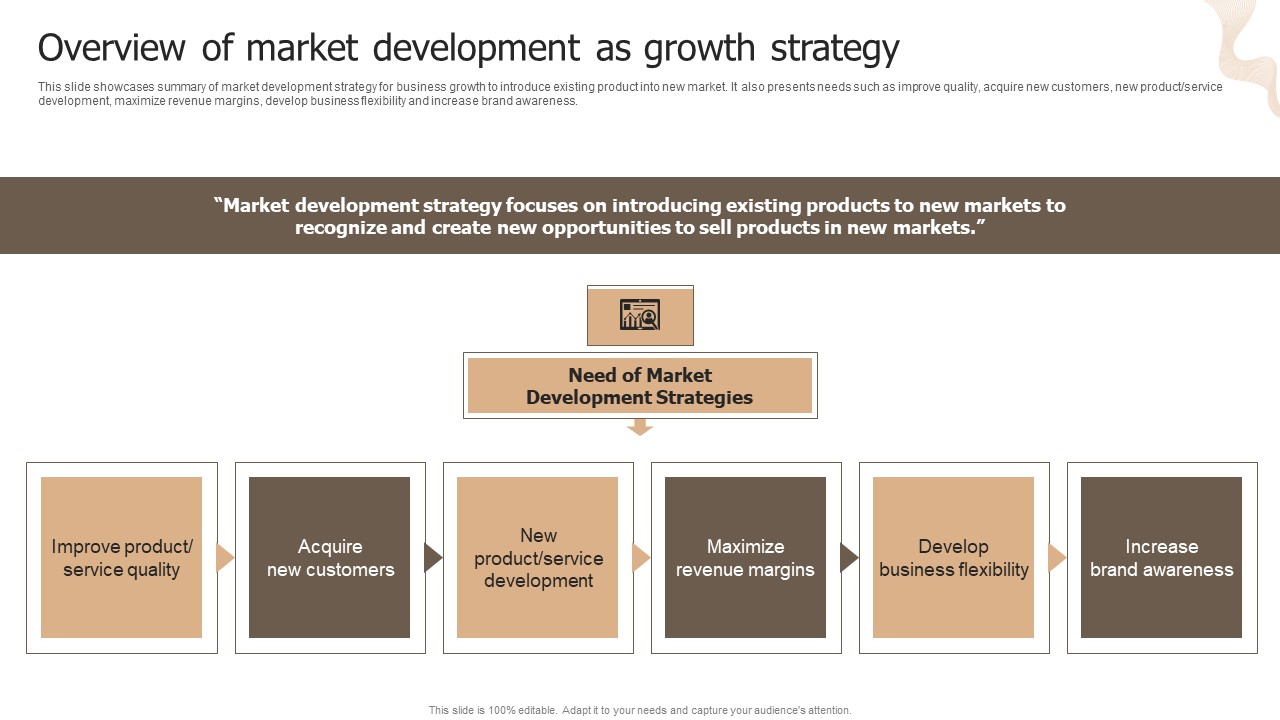 Overview of market development as growth strategy

This slide showcases summary of market development strategy for business growth to introduce existing product into new market. It also presents needs such as improve quality, acquire new customers, new product/service development, maximize revenue margins, develop business flexibility and increase brand awareness.

“Market development strategy focuses on introducing existing products to new markets to recognize and create new opportunities to sell products in new markets.”

Need of Market Development Strategies

Improve product/ service quality

Acquire new customers

New product/service development

Maximize revenue margins

Develop business flexibility

Increase brand awareness

This slide is 100% editable. Adapt it to your needs and capture your audience's attention.